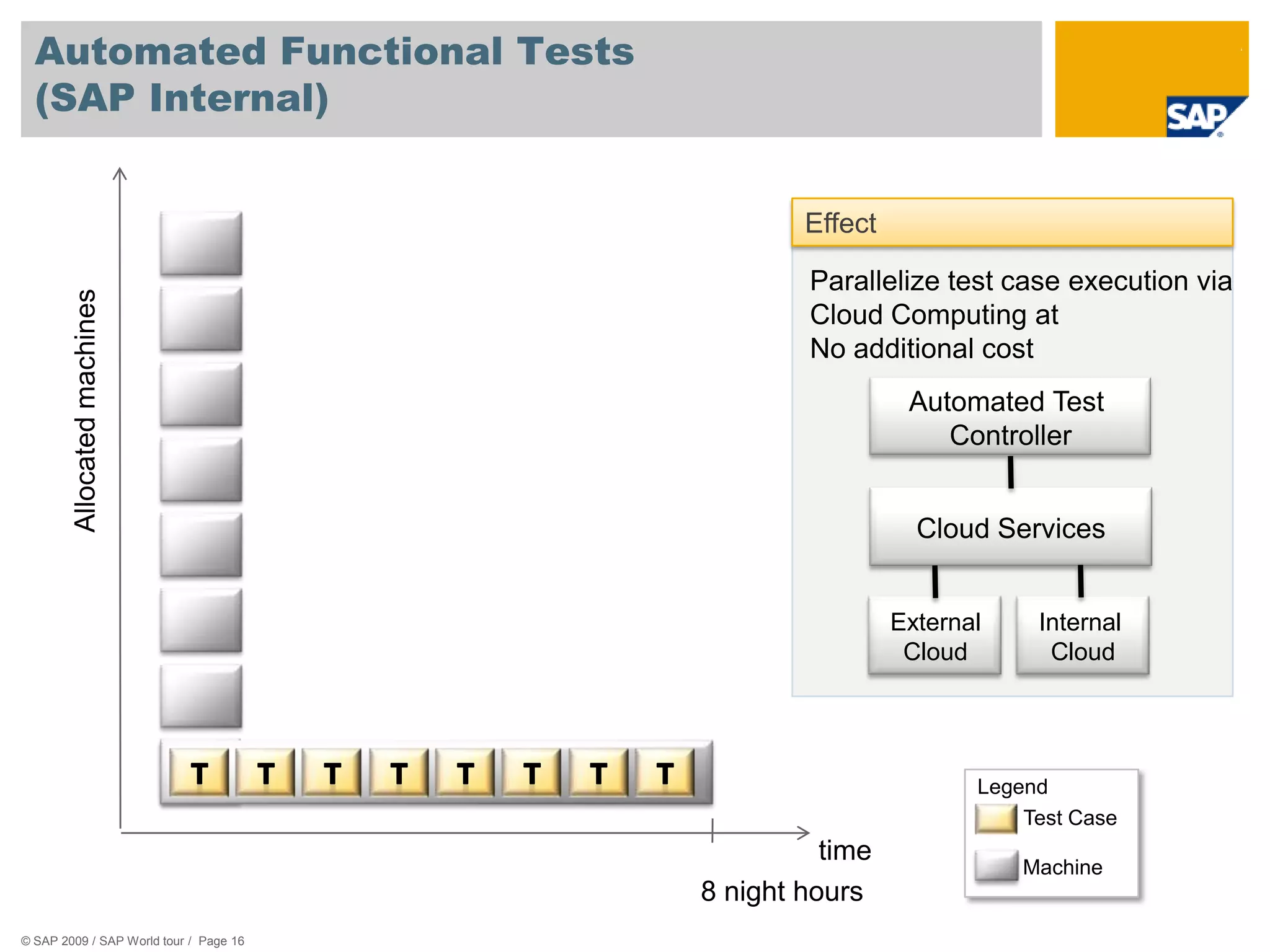 Automated Functional Tests (SAP Internal)

SAP

Allocated machines

T T T T T T T T

time

8 night hours

Effect

Parallelize test case execution via Cloud Computing at No additional cost

Automated Test Controller

Cloud Services

External Cloud

Internal Cloud

Legend
Test Case
Machine

© SAP 2009 / SAP World tour / Page 16